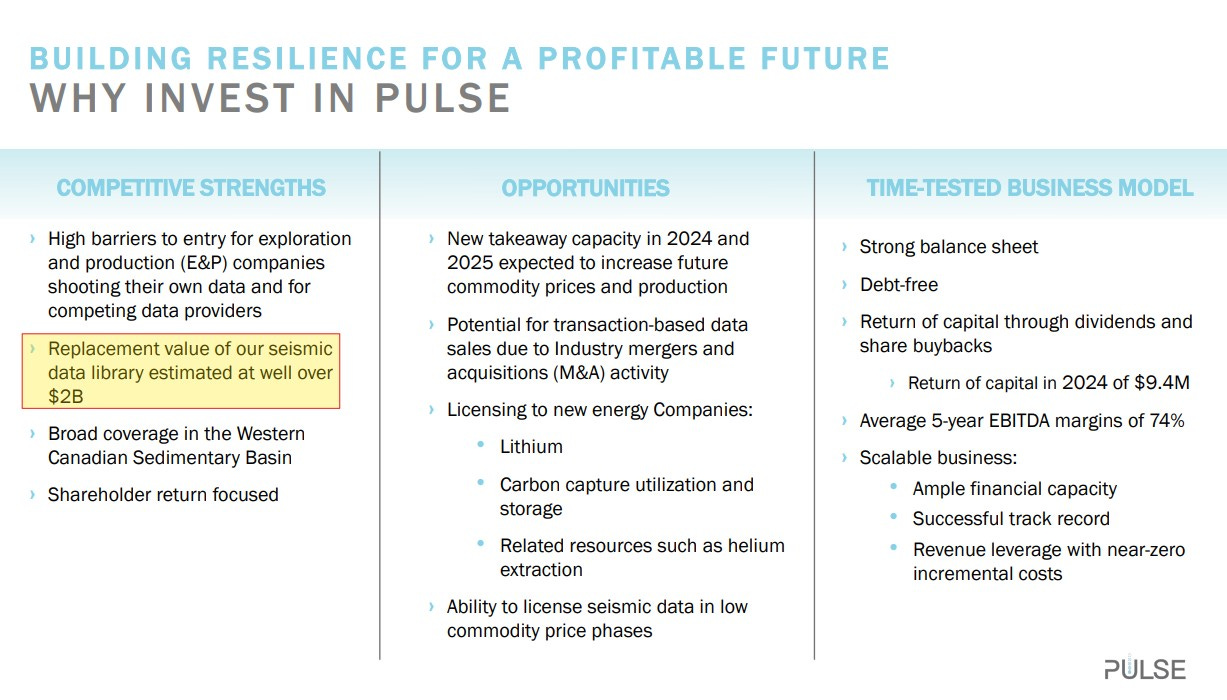 BUILDING RESILIENCE FOR A PROFITABLE FUTURE
WHY INVEST IN PULSE

COMPETITIVE STRENGTHS

› High barriers to entry for exploration and production (E&P) companies shooting their own data and for competing data providers

› Replacement value of our seismic data library estimated at well over $2B

› Broad coverage in the Western Canadian Sedimentary Basin

› Shareholder return focused

OPPORTUNITIES

› New takeaway capacity in 2024 and 2025 expected to increase future commodity prices and production

› Potential for transaction-based data sales due to Industry mergers and acquisitions (M&A) activity

› Licensing to new energy Companies:

• Lithium

• Carbon capture utilization and storage

• Related resources such as helium extraction

› Ability to license seismic data in low commodity price phases

TIME-TESTED BUSINESS MODEL

› Strong balance sheet

› Debt-free

› Return of capital through dividends and share buybacks

› Return of capital in 2024 of $9.4M

› Average 5-year EBITDA margins of 74%

› Scalable business:

• Ample financial capacity

• Successful track record

• Revenue leverage with near-zero incremental costs

PULSE